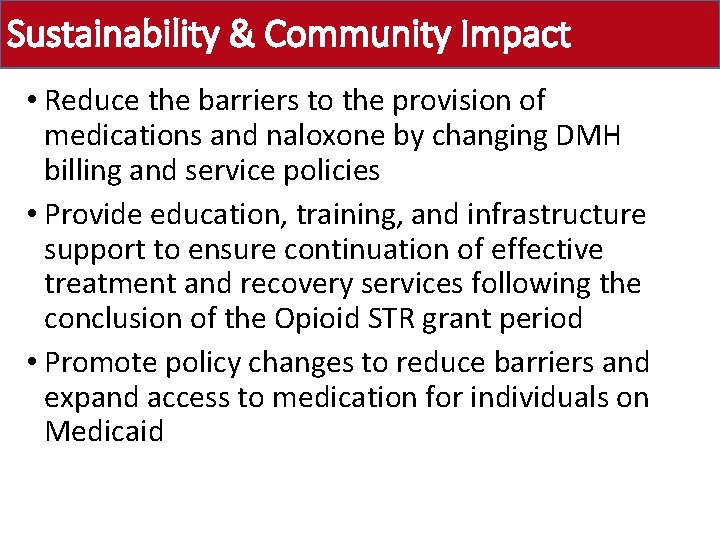 Sustainability & Community Impact

• Reduce the barriers to the provision of medications and naloxone by changing DMH billing and service policies

• Provide education, training, and infrastructure support to ensure continuation of effective treatment and recovery services following the conclusion of the Opioid STR grant period

• Promote policy changes to reduce barriers and expand access to medication for individuals on Medicaid